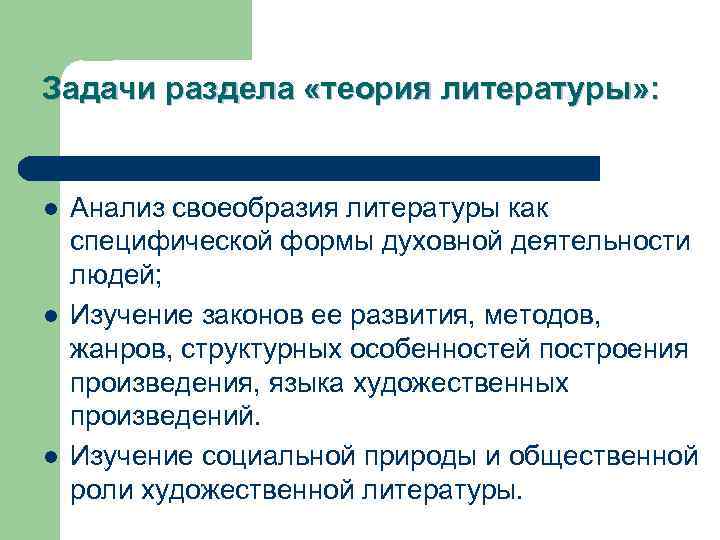 Задачи раздела «теория литературы»:

- Анализ своеобразия литературы как специфической формы духовной деятельности людей;
- Изучение законов ее развития, методов, жанров, структурных особенностей построения произведения, языка художественных произведений.
- Изучение социальной природы и общественной роли художественной литературы.